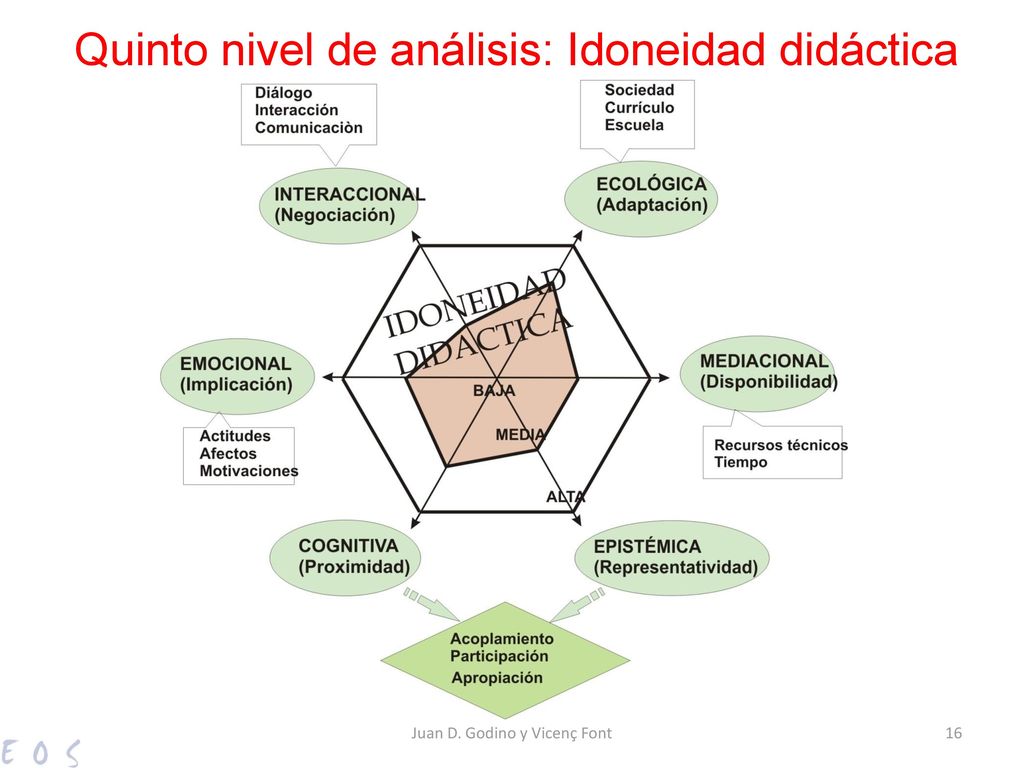 Quinto nivel de análisis: Idoneidad didáctica

Diálogo
Interacción
Comunicaciòn

Sociedad
Currículo
Escuela

INTERACCIONAL
(Negociación)

ECOLÓGICA
(Adaptación)

IDONEIDAD
DIDÁCTICA

EMOCIONAL
(Implicación)

MEDIACIONAL
(Disponibilidad)

BAJA

MEDIA

ALTA

Actitudes
Afectos
Motivaciones

Recursos técnicos
Tiempo

COGNITIVA
(Proximidad)

EPISTÉMICA
(Representatividad)

Acoplamiento
Participación
Apropiación

E O S

Juan D. Godino y Vicenç Font

16